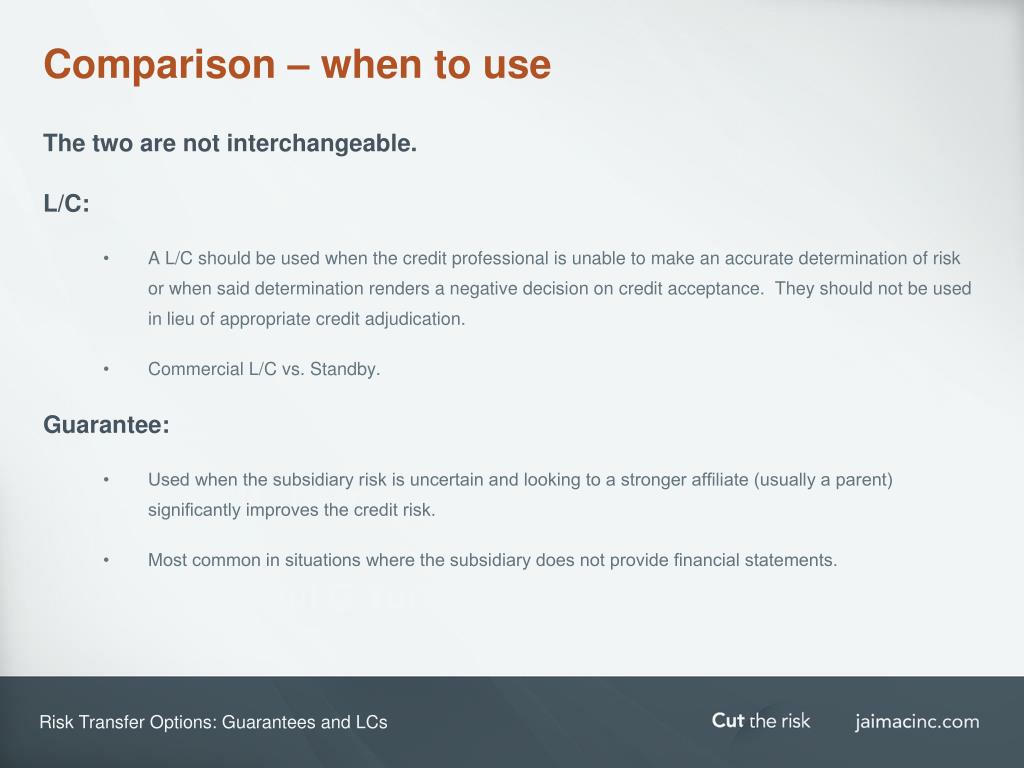 Comparison – when to use

The two are not interchangeable.

L/C:

• A L/C should be used when the credit professional is unable to make an accurate determination of risk or when said determination renders a negative decision on credit acceptance. They should not be used in lieu of appropriate credit adjudication.

• Commercial L/C vs. Standby.

Guarantee:

• Used when the subsidiary risk is uncertain and looking to a stronger affiliate (usually a parent) significantly improves the credit risk.

• Most common in situations where the subsidiary does not provide financial statements.

Risk Transfer Options: Guarantees and LCs

Cut the risk

jaimacinc.com